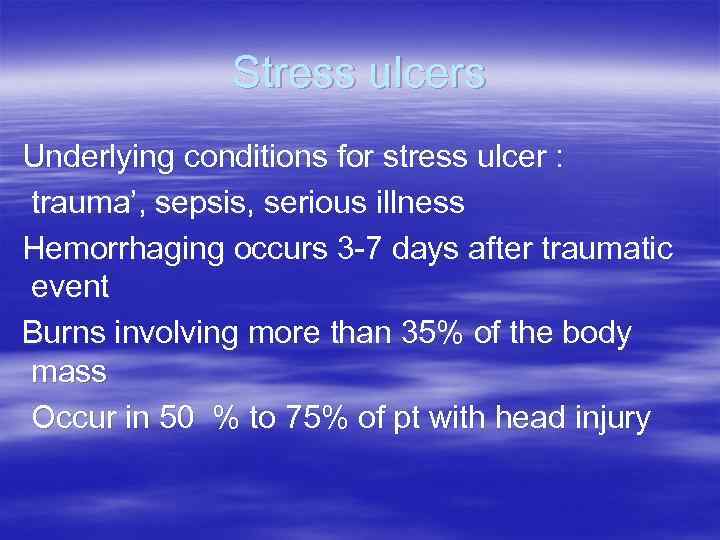 Stress ulcers

Underlying conditions for stress ulcer :
trauma', sepsis, serious illness

Hemorrhaging occurs 3-7 days after traumatic event

Burns involving more than 35% of the body mass

Occur in 50 % to 75% of pt with head injury